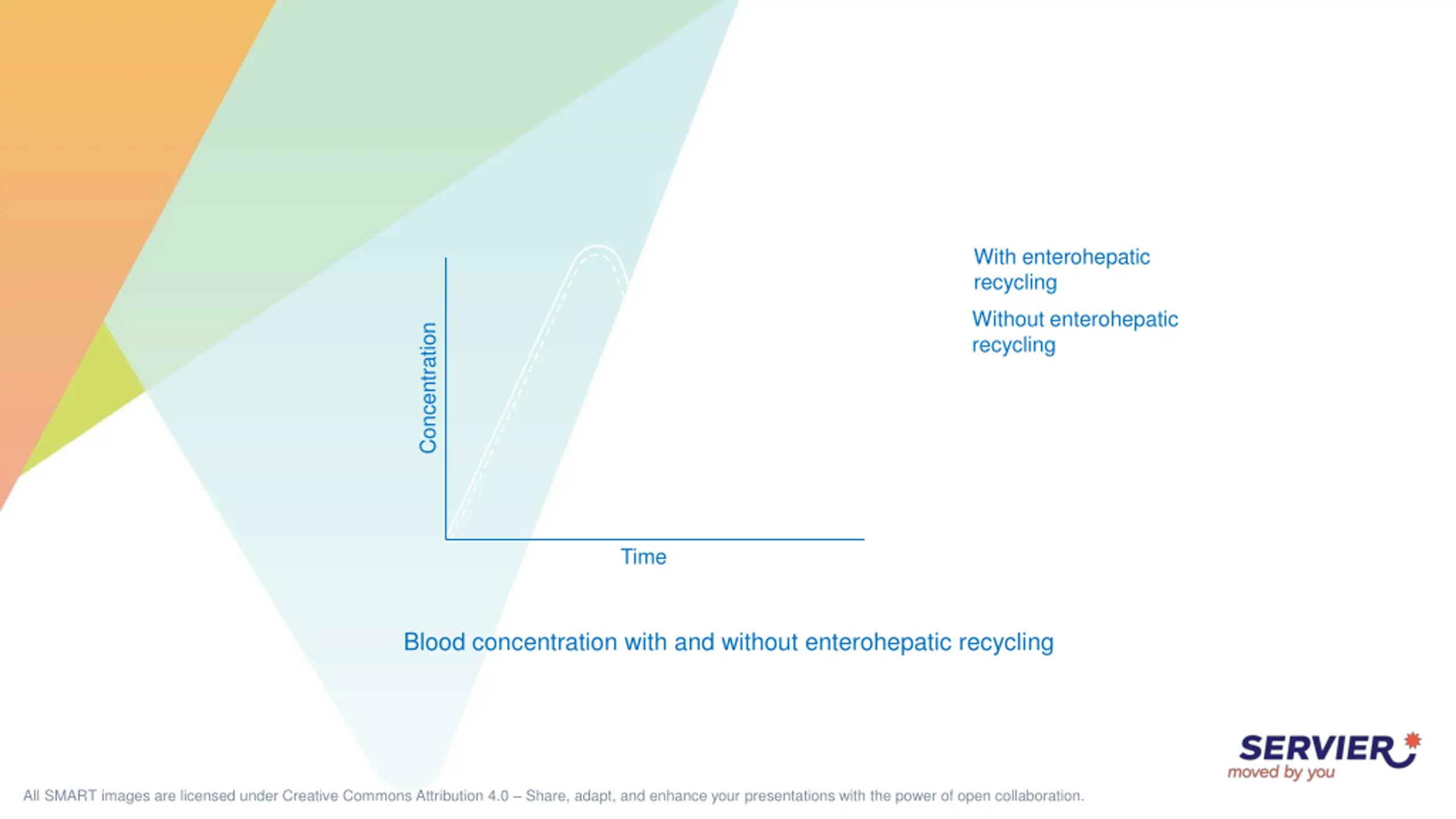 Concentration

Time

With enterohepatic recycling

Without enterohepatic recycling

Blood concentration with and without enterohepatic recycling

SERVIER
moved by you

All SMART images are licensed under Creative Commons Attribution 4.0 – Share, adapt, and enhance your presentations with the power of open collaboration.